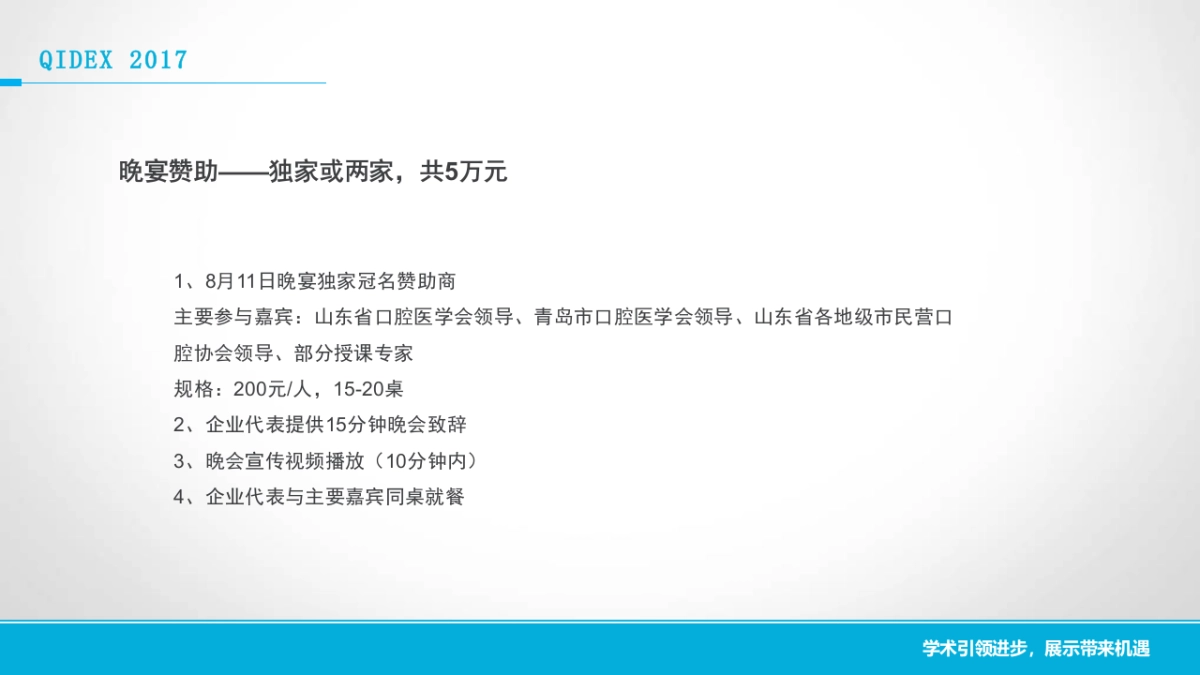 QIDEX 2017

晚宴赞助——独家或两家，共5万元

1、8月11日晚宴独家冠名赞助商
主要参与嘉宾：山东省口腔医学会领导、青岛市口腔医学会领导、山东省各地级市民营口腔协会领导、部分授课专家
规格：200元/人，15-20桌
2、企业代表提供15分钟晚会致辞
3、晚会宣传视频播放（10分钟内）
4、企业代表与主要嘉宾同桌就餐

学术引领进步，展示带来机遇